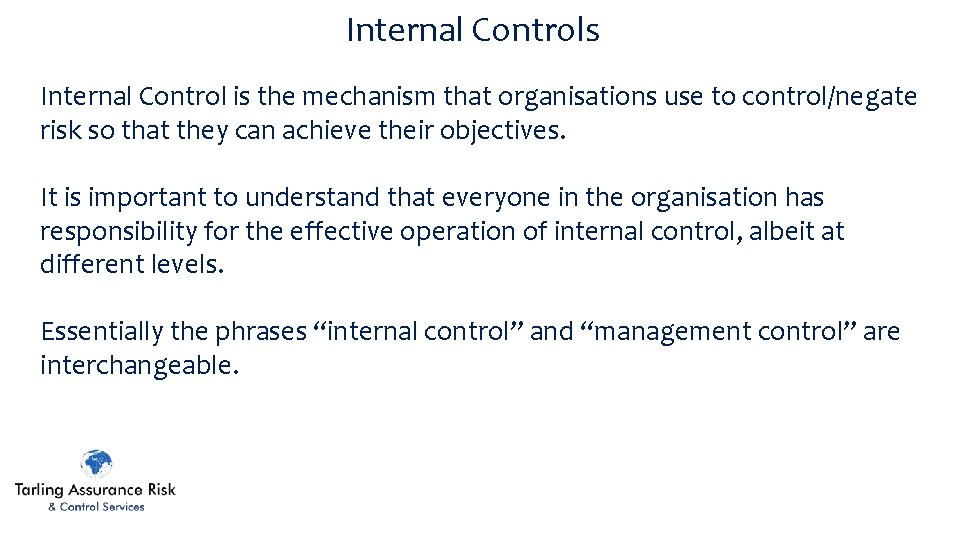 Internal Controls

Internal Control is the mechanism that organisations use to control/negate risk so that they can achieve their objectives.

It is important to understand that everyone in the organisation has responsibility for the effective operation of internal control, albeit at different levels.

Essentially the phrases “internal control” and “management control” are interchangeable.

Tarling Assurance Risk
& Control Services